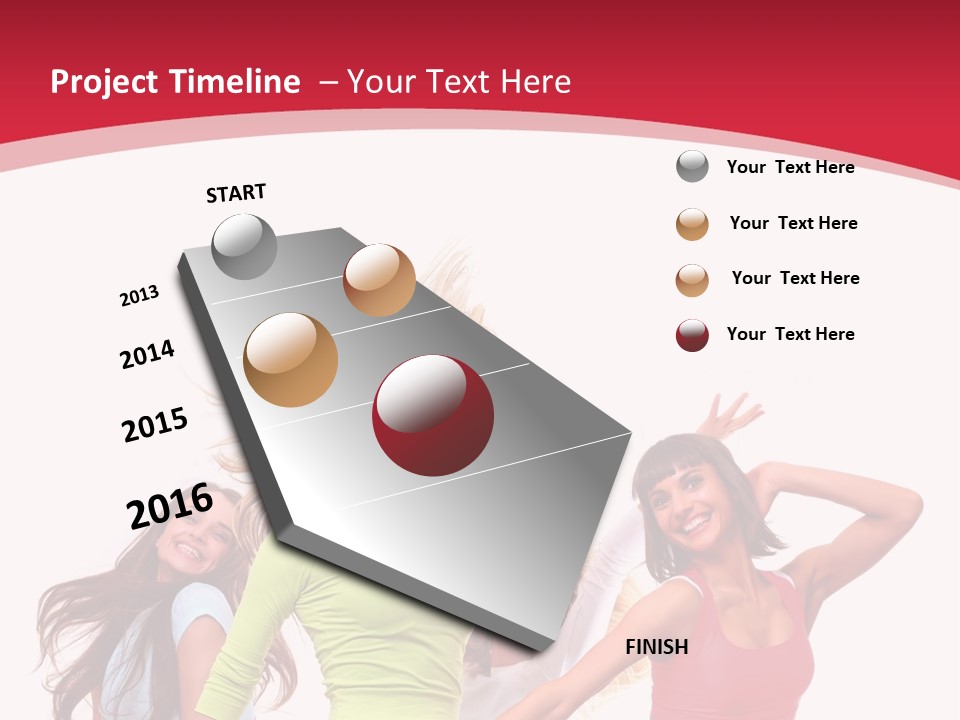 Project Timeline – Your Text Here

START

2013

2014

2015

2016

FINISH

Your Text Here

Your Text Here

Your Text Here

Your Text Here